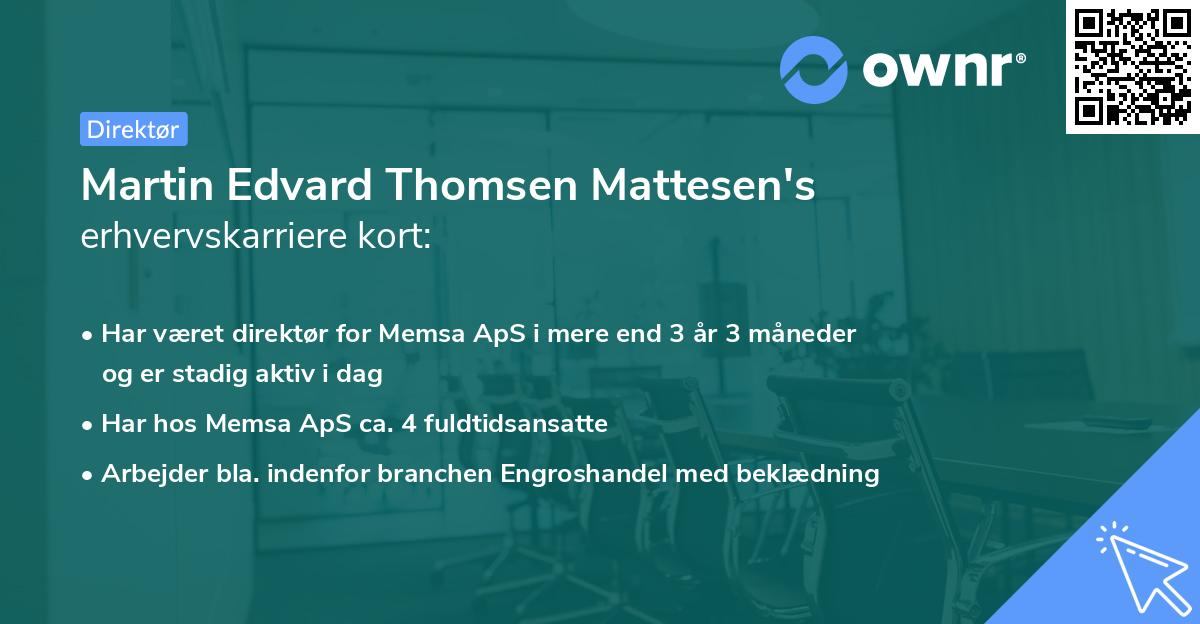 ownr®

Direktør

Martin Edvard Thomsen Mattesen's erhvervskarriere kort:

• Har været direktør for Memsa ApS i mere end 3 år 3 måneder og er stadig aktiv i dag

• Har hos Memsa ApS ca. 4 fuldtidsansatte

• Arbejder bla. indenfor branchen Engroshandel med beklædning